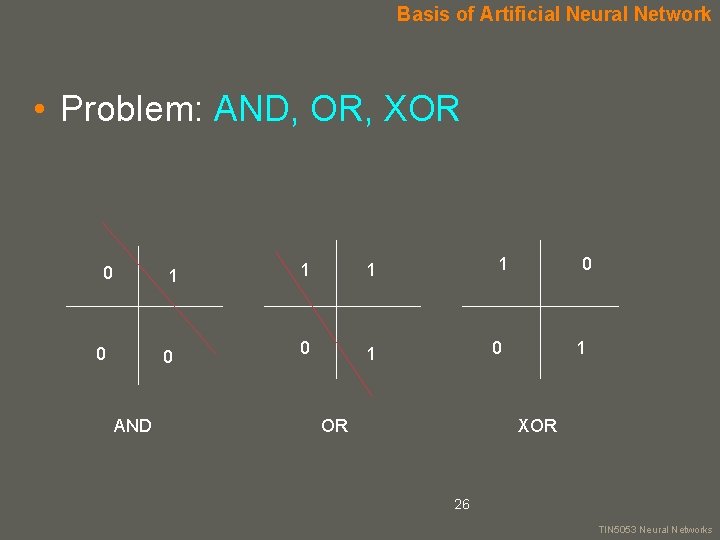 Basis of Artificial Neural Network

• Problem: AND, OR, XOR

0 1

0 0

AND

1 1

0 1

OR

1 0

0 1

XOR

26

TIN5053 Neural Networks